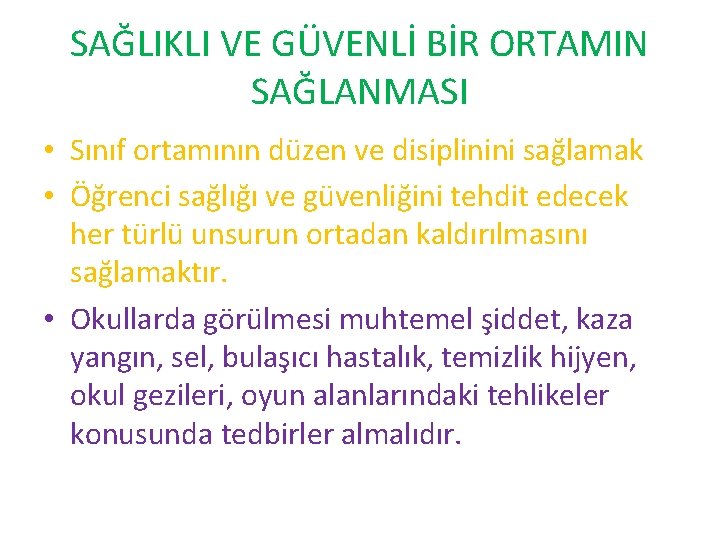 SAĞLIKLI VE GÜVENLİ BİR ORTAMIN SAĞLANMASI

• Sınıf ortamının düzen ve disiplinini sağlamak
• Öğrenci sağlığı ve güvenliğini tehdit edecek her türlü unsurun ortadan kaldırılmasını sağlamaktır.
• Okullarda görülmesi muhtemel şiddet, kaza yangın, sel, bulaşıcı hastalık, temizlik hijyen, okul gezileri, oyun alanlarındaki tehlikeler konusunda tedbirler almalıdır.